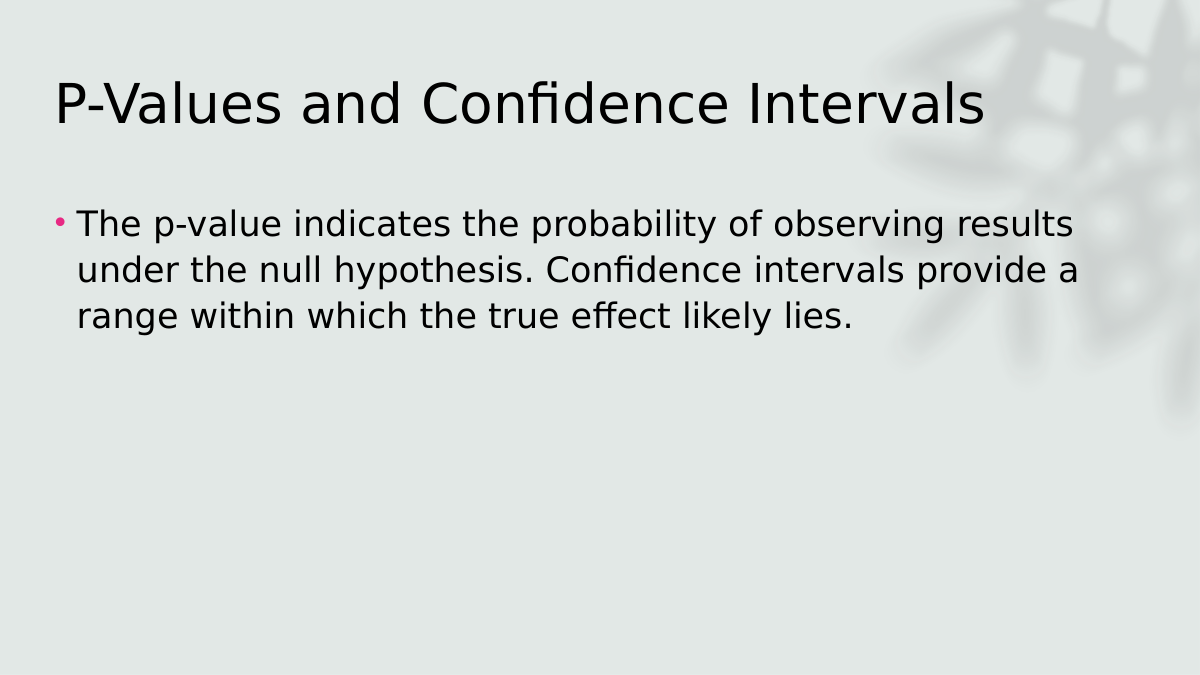 P-Values and Confidence Intervals

• The p-value indicates the probability of observing results under the null hypothesis. Confidence intervals provide a range within which the true effect likely lies.